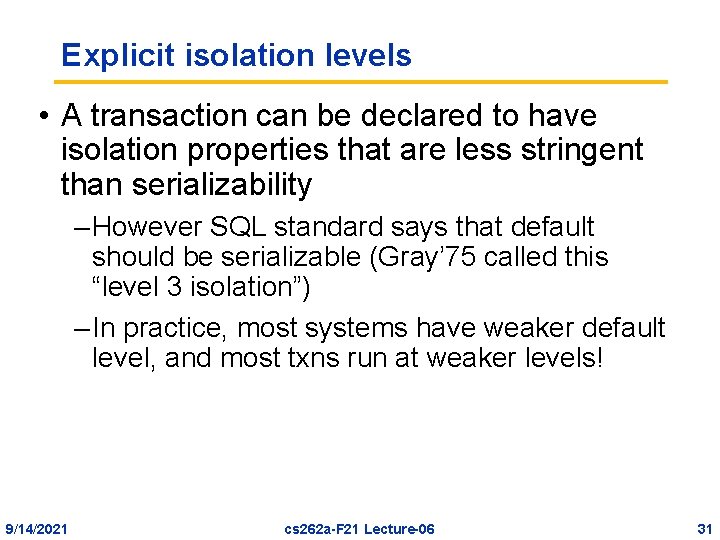 Explicit isolation levels

• A transaction can be declared to have isolation properties that are less stringent than serializability

– However SQL standard says that default should be serializable (Gray’75 called this “level 3 isolation”)

– In practice, most systems have weaker default level, and most txns run at weaker levels!

9/14/2021 cs262a-F21 Lecture-06 31